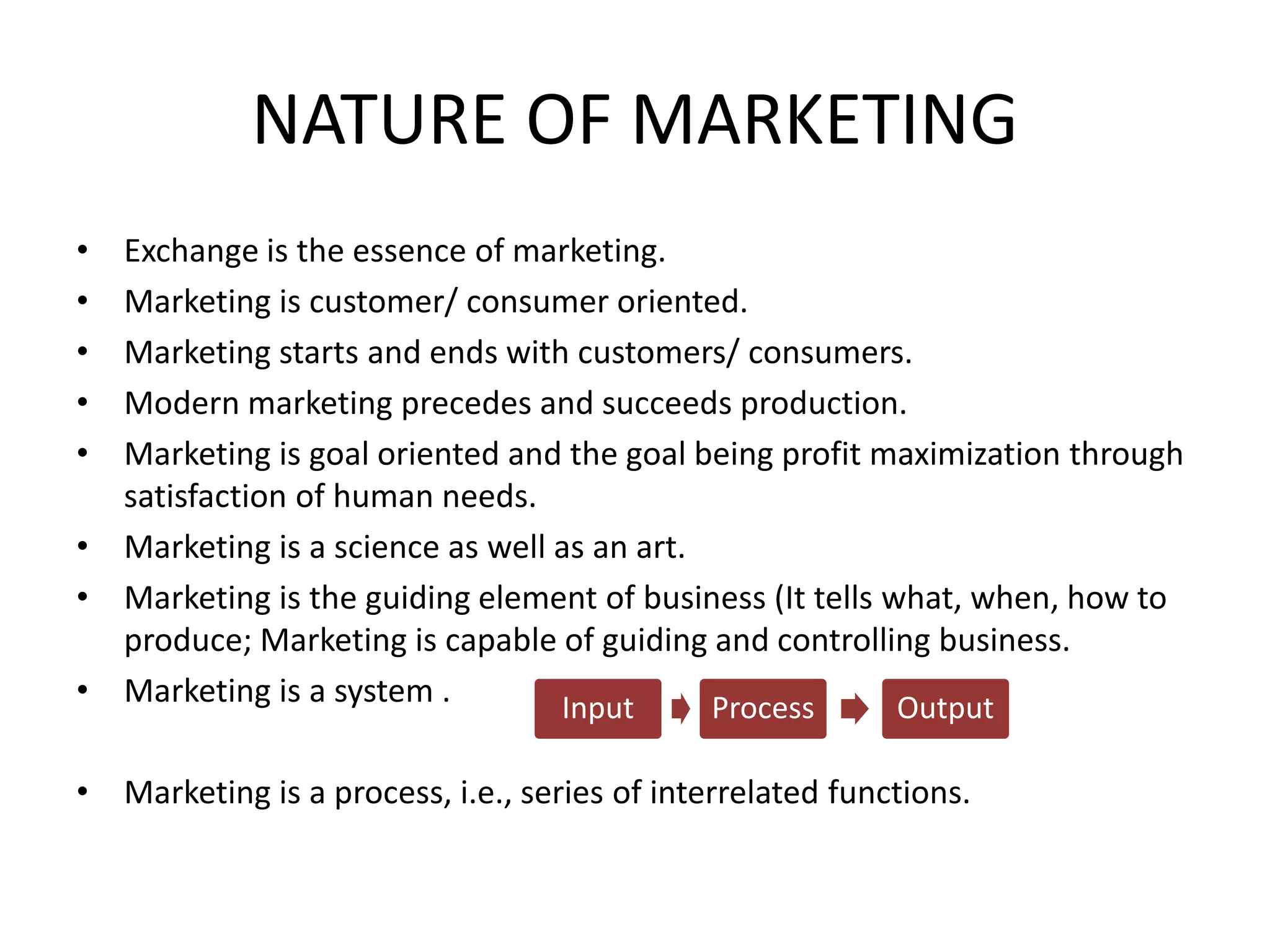 NATURE OF MARKETING

• Exchange is the essence of marketing.
• Marketing is customer/ consumer oriented.
• Marketing starts and ends with customers/ consumers.
• Modern marketing precedes and succeeds production.
• Marketing is goal oriented and the goal being profit maximization through satisfaction of human needs.
• Marketing is a science as well as an art.
• Marketing is the guiding element of business (It tells what, when, how to produce; Marketing is capable of guiding and controlling business.
• Marketing is a system .

Input
Process
Output

• Marketing is a process, i.e., series of interrelated functions.